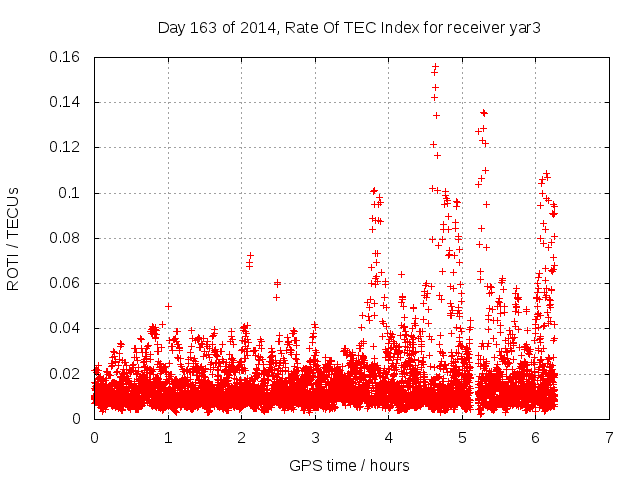 Day 163 of 2014, Rate Of TEC Index for receiver yar3

ROTI / TECUs

0.16
0.14
0.12
0.1
0.08
0.06
0.04
0.02
0

0 1 2 3 4 5 6 7

GPS time / hours